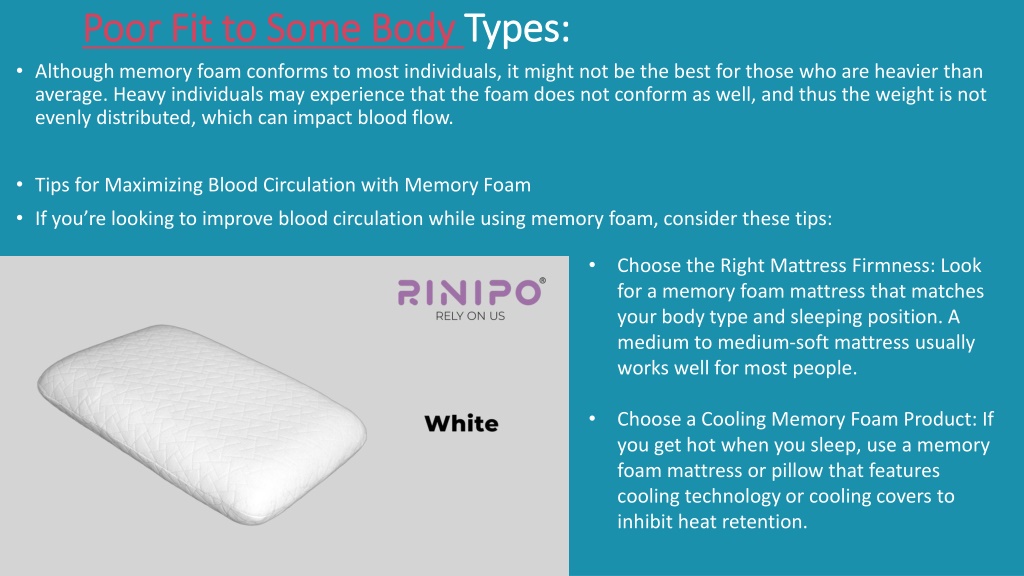 Poor Fit to Some Body Types:

• Although memory foam conforms to most individuals, it might not be the best for those who are heavier than average. Heavy individuals may experience that the foam does not conform as well, and thus the weight is not evenly distributed, which can impact blood flow.

• Tips for Maximizing Blood Circulation with Memory Foam

• If you're looking to improve blood circulation while using memory foam, consider these tips:

RINIPO®
RELY ON US

White

• Choose the Right Mattress Firmness: Look for a memory foam mattress that matches your body type and sleeping position. A medium to medium-soft mattress usually works well for most people.

• Choose a Cooling Memory Foam Product: If you get hot when you sleep, use a memory foam mattress or pillow that features cooling technology or cooling covers to inhibit heat retention.